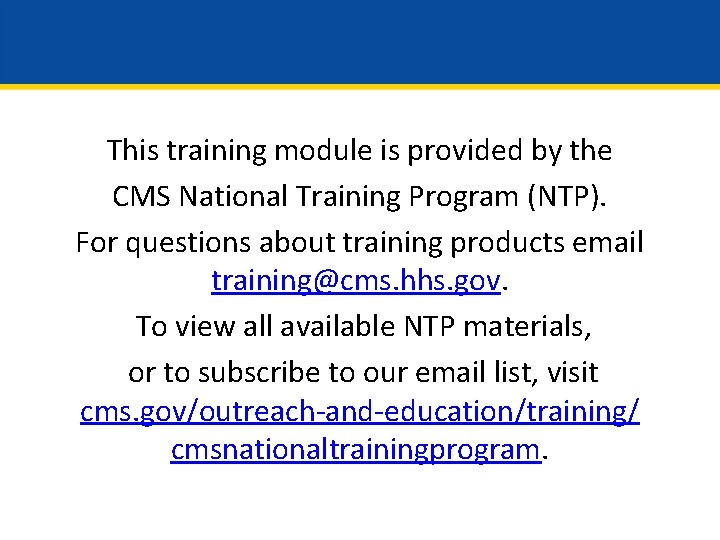 This training module is provided by the CMS National Training Program (NTP).

For questions about training products email training@cms.hhs.gov.

To view all available NTP materials, or to subscribe to our email list, visit cms.gov/outreach-and-education/training/cmsnationaltrainingprogram.